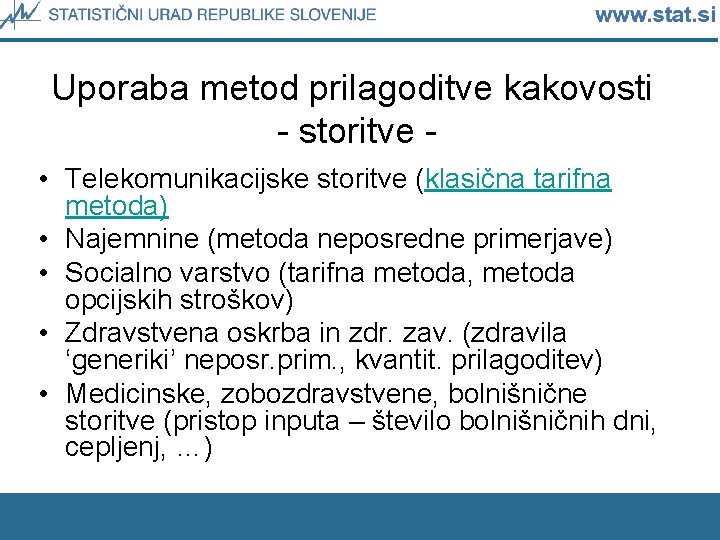 STATISTIČNI URAD REPUBLIKE SLOVENIJE www.stat.si

Uporaba metod prilagoditve kakovosti - storitve -

• Telekomunikacijske storitve (klasična tarifna metoda)
• Najemnine (metoda neposredne primerjave)
• Socialno varstvo (tarifna metoda, metoda opcijskih stroškov)
• Zdravstvena oskrba in zdr. zav. (zdravila ‘generiki’ neposr.prim., kvantit. prilagoditev)
• Medicinske, zobozdravstvene, bolnišnične storitve (pristop inputa – število bolnišničnih dni, cepljenj, …)